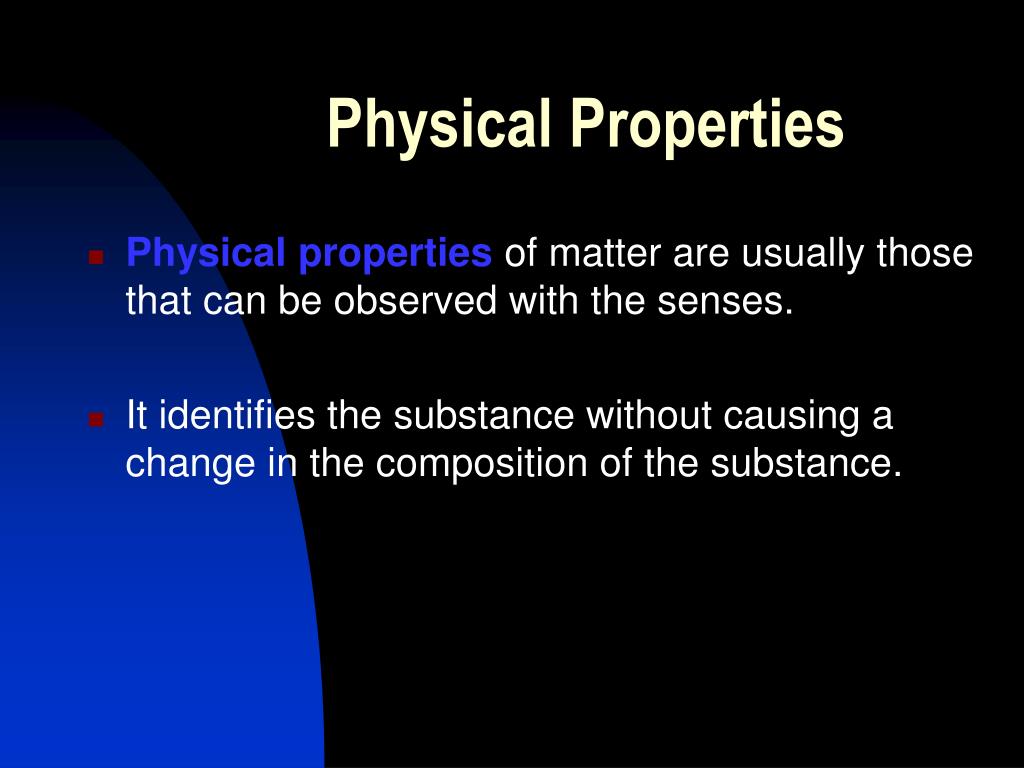 Physical Properties

Physical properties of matter are usually those that can be observed with the senses.

It identifies the substance without causing a change in the composition of the substance.